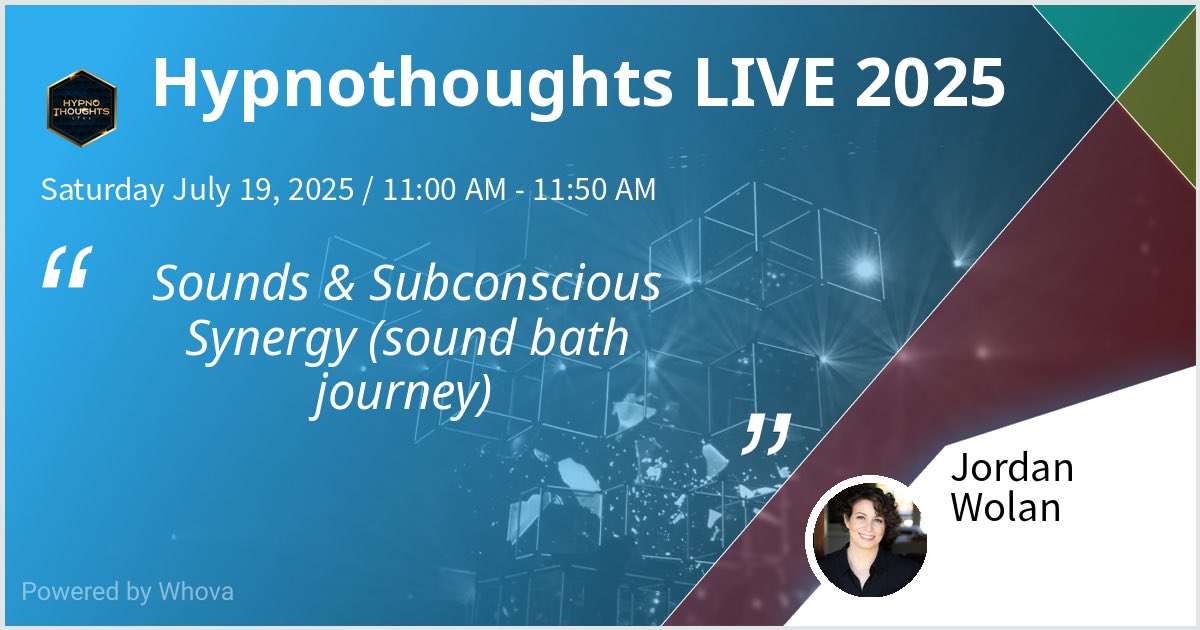 HYPNO THOUGHTS LIVE

Hypnothoughts LIVE 2025

Saturday July 19, 2025 / 11:00 AM - 11:50 AM

“ Sounds & Subconscious Synergy (sound bath journey) ”

Jordan Wolan

Powered by Whova